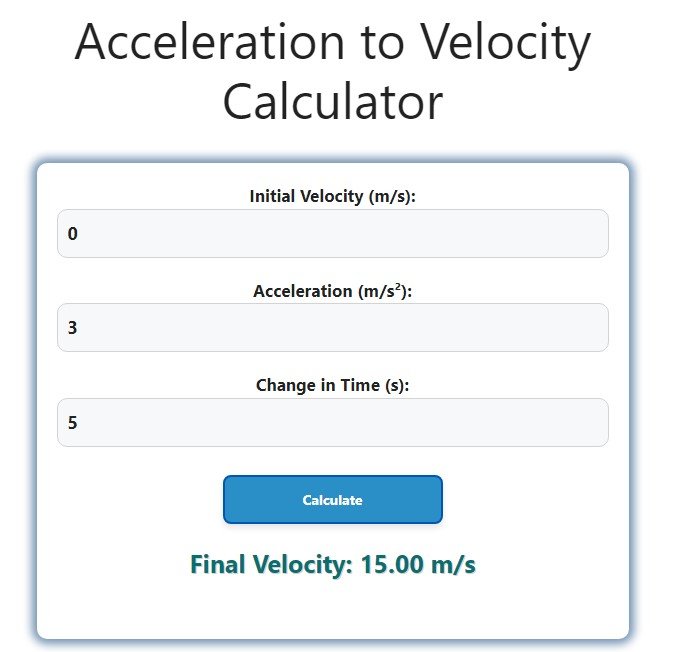 Acceleration to Velocity Calculator

Initial Velocity (m/s):

0

Acceleration (m/s$^2$):

3

Change in Time (s):

5

Calculate

Final Velocity: 15.00 m/s